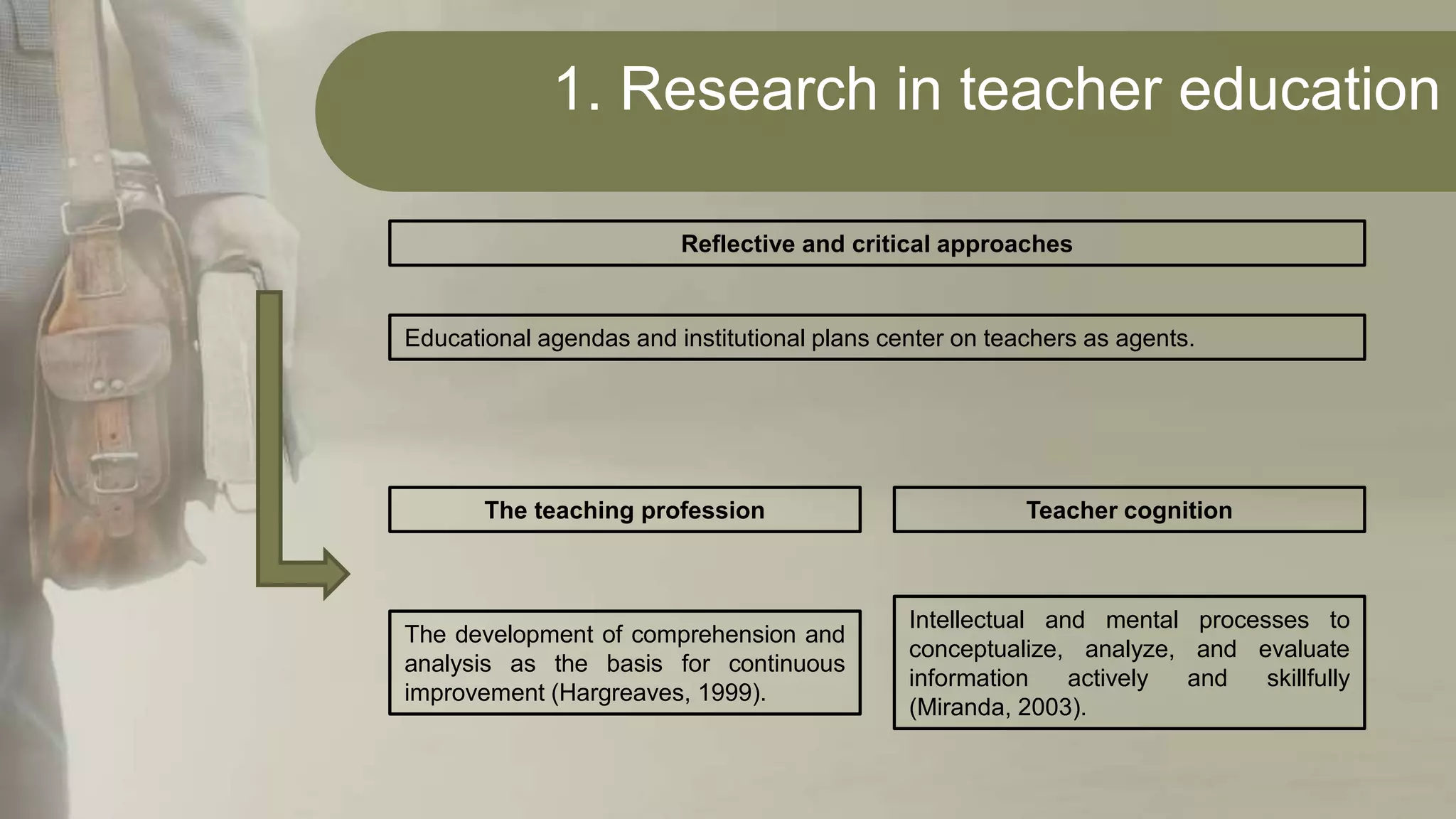 1. Research in teacher education

Reflective and critical approaches

Educational agendas and institutional plans center on teachers as agents.

The teaching profession

The development of comprehension and analysis as the basis for continuous improvement (Hargreaves, 1999).

Teacher cognition

Intellectual and mental processes to conceptualize, analyze, and evaluate information actively and skillfully (Miranda, 2003).